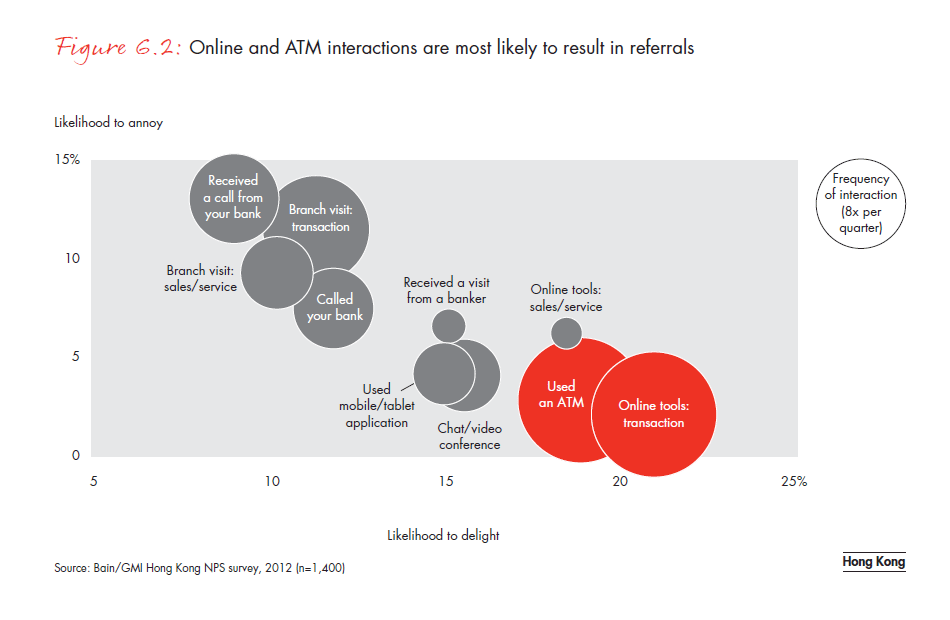 Figure 6.2: Online and ATM interactions are most likely to result in referrals

Likelihood to annoy

15%

10

5

0

Received a call from your bank

Branch visit: transaction

Branch visit: sales/service

Called your bank

Received a visit from a banker

Online tools: sales/service

Used mobile/tablet application

Chat/video conference

Used an ATM

Online tools: transaction

Frequency of interaction (8x per quarter)

5

10

15

20

25%

Likelihood to delight

Source: Bain/GMI Hong Kong NPS survey, 2012 (n=1,400)

Hong Kong